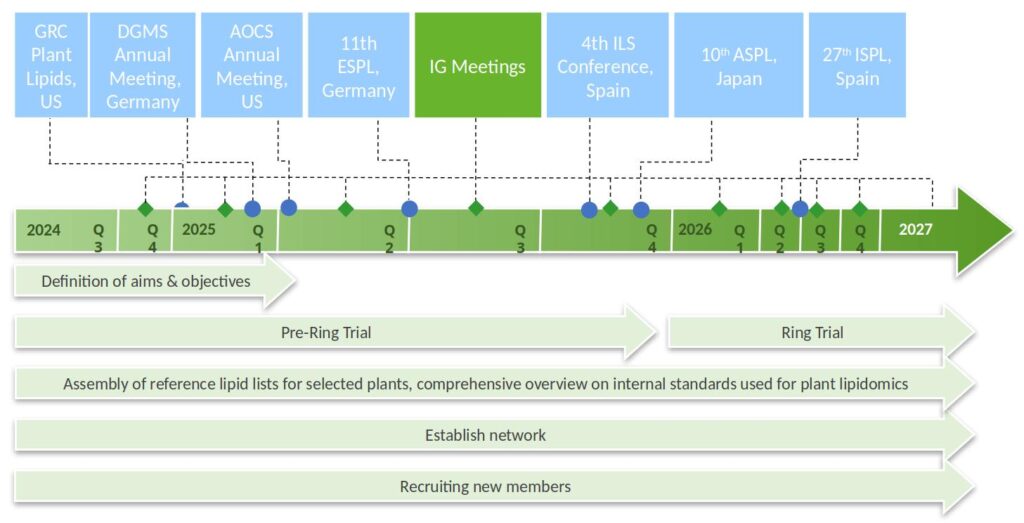 GRC Plant Lipids, US

DGMS Annual Meeting, Germany

AOCS Annual Meeting, US

11th ESPL, Germany

IG Meetings

4th ILS Conference, Spain

10$^{th}$ ASPL, Japan

27$^{th}$ ISPL, Spain

2024 Q3 Q4 2025 Q1 Q2 Q3 Q4 2026 Q1 Q2 Q3 Q4 2027

Definition of aims & objectives

Pre-Ring Trial

Ring Trial

Assembly of reference lipid lists for selected plants, comprehensive overview on internal standards used for plant lipidomics

Establish network

Recruiting new members